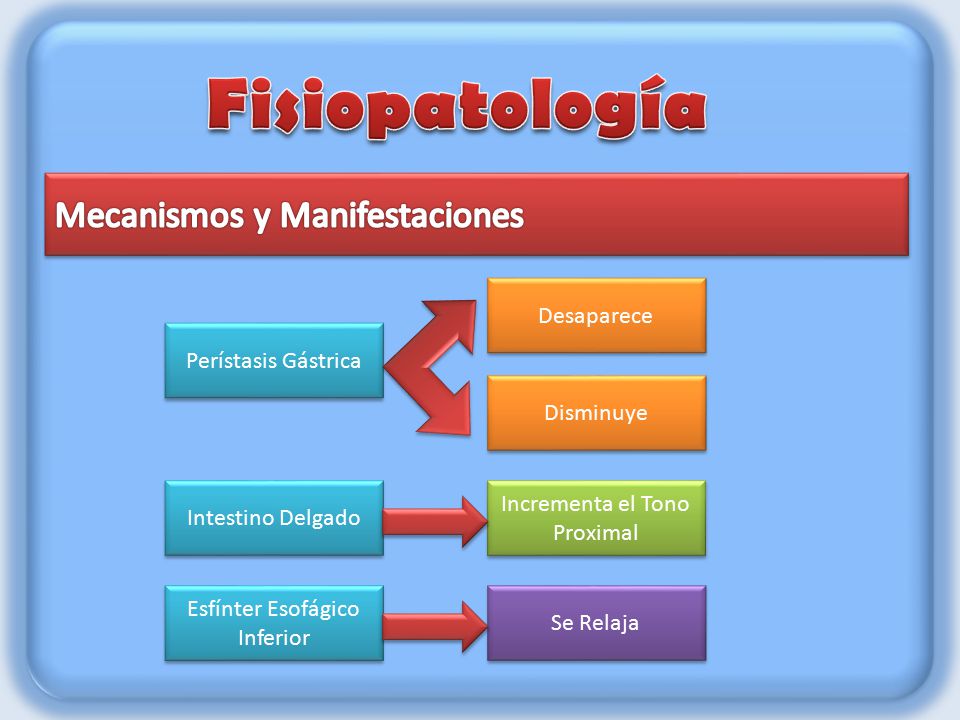 Fisiopatología

Mecanismos y Manifestaciones

Perístasis Gástrica

Desaparece

Disminuye

Intestino Delgado

Incrementa el Tono Proximal

Esfínter Esofágico Inferior

Se Relaja